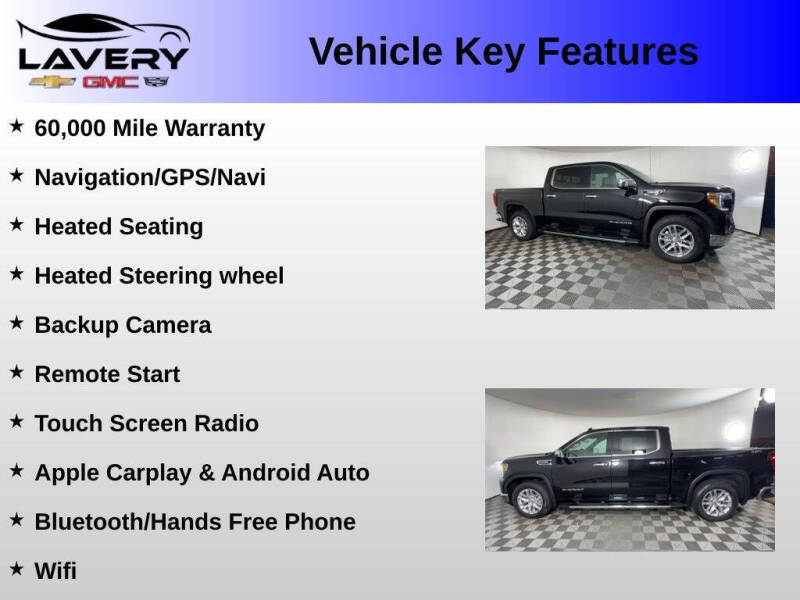 LAVERY
GMC

Vehicle Key Features

★ 60,000 Mile Warranty

★ Navigation/GPS/Navi

★ Heated Seating

★ Heated Steering wheel

★ Backup Camera

★ Remote Start

★ Touch Screen Radio

★ Apple Carplay & Android Auto

★ Bluetooth/Hands Free Phone

★ Wifi